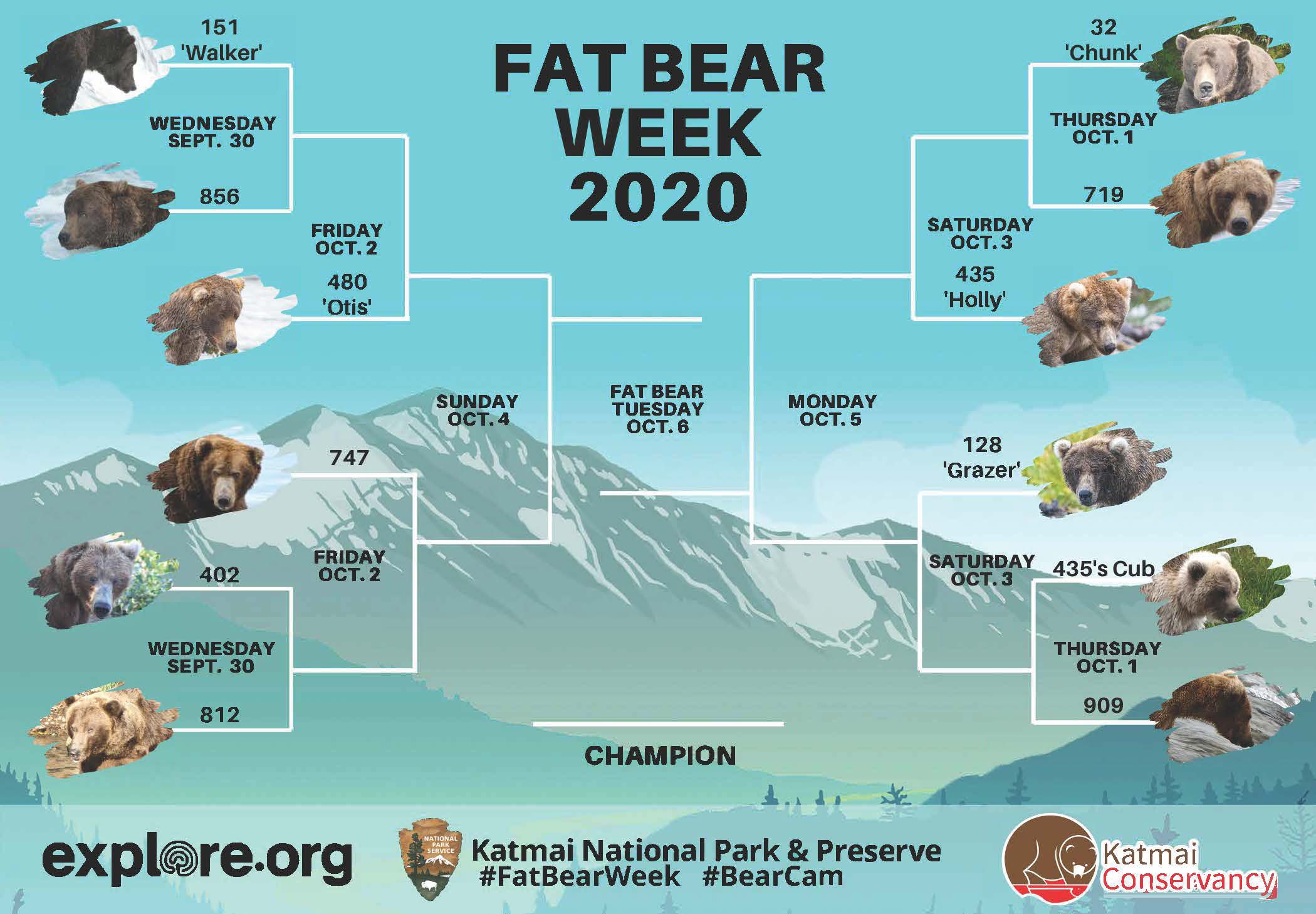 FAT BEAR WEEK 2020

151 'Walker'

WEDNESDAY SEPT. 30

856

FRIDAY OCT. 2

480 'Otis'

SUNDAY OCT. 4

747

402

FRIDAY OCT. 2

WEDNESDAY SEPT. 30

812

FAT BEAR TUESDAY OCT. 6

CHAMPION

32 'Chunk'

THURSDAY OCT. 1

719

SATURDAY OCT. 3

435 'Holly'

MONDAY OCT. 5

128 'Grazer'

SATURDAY OCT. 3

435's Cub

THURSDAY OCT. 1

909

explore.org

NATIONAL PARK SERVICE

Katmai National Park & Preserve
#FatBearWeek #BearCam

Katmai Conservancy